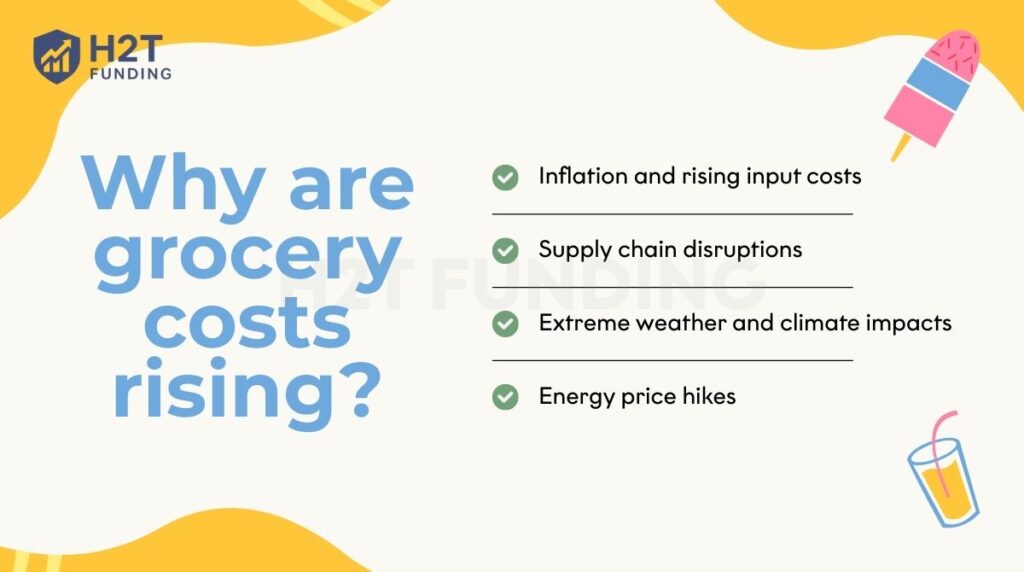 H2T FUNDING

Why are grocery costs rising?

Inflation and rising input costs

Supply chain disruptions

Extreme weather and climate impacts

Energy price hikes

H2T FUNDING